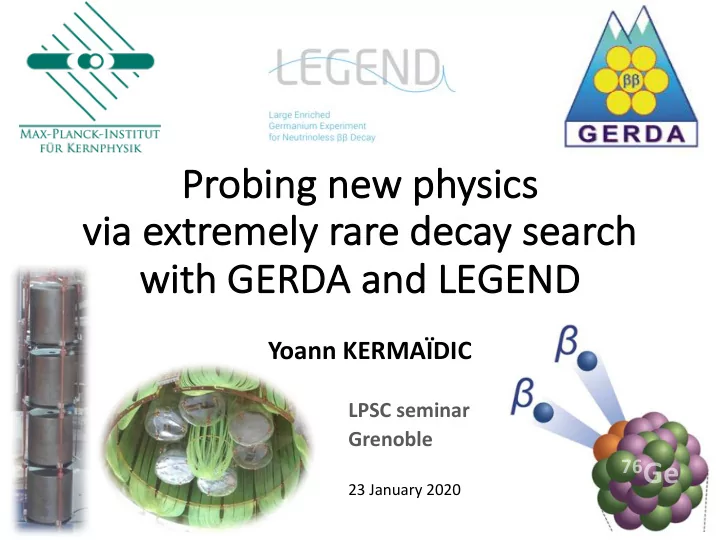 MAX-PLANCK-INSTITUT FÜR KERNPHYSIK

LEGEND

Large Enriched Germanium Experiment for Neutrinoless ββ Decay

ββ

GERDA

Probing new physics via extremely rare decay search with GERDA and LEGEND

Yoann KERMAÏDIC

LPSC seminar
Grenoble

23 January 2020

β

β

$^{76}Ge$